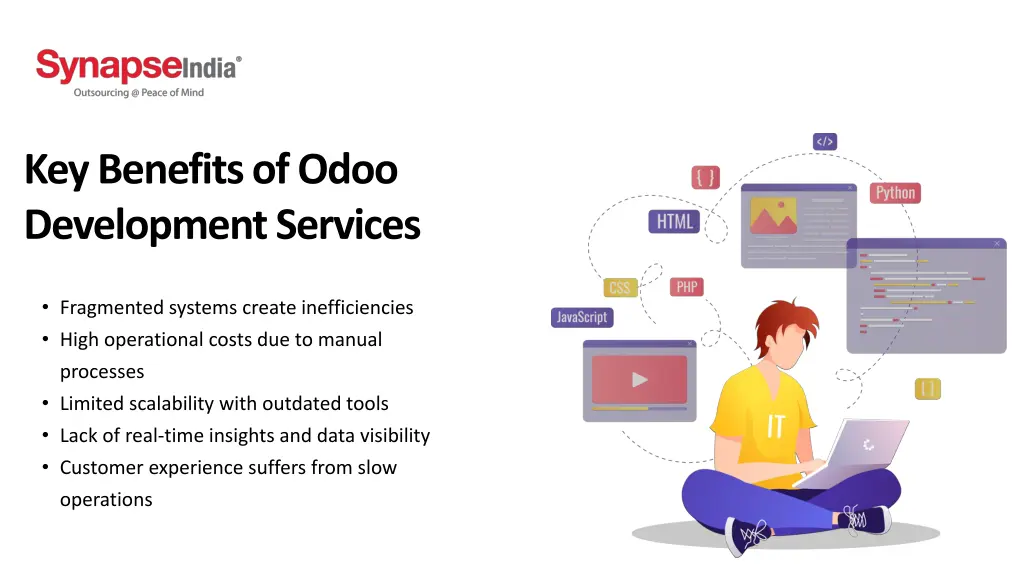 SynapseIndia®
Outsourcing @ Peace of Mind

Key Benefits of Odoo Development Services

• Fragmented systems create inefficiencies
• High operational costs due to manual processes
• Limited scalability with outdated tools
• Lack of real-time insights and data visibility
• Customer experience suffers from slow operations

</>
{ }
Python
HTML
CSS
PHP
JavaScript
{ }
IT